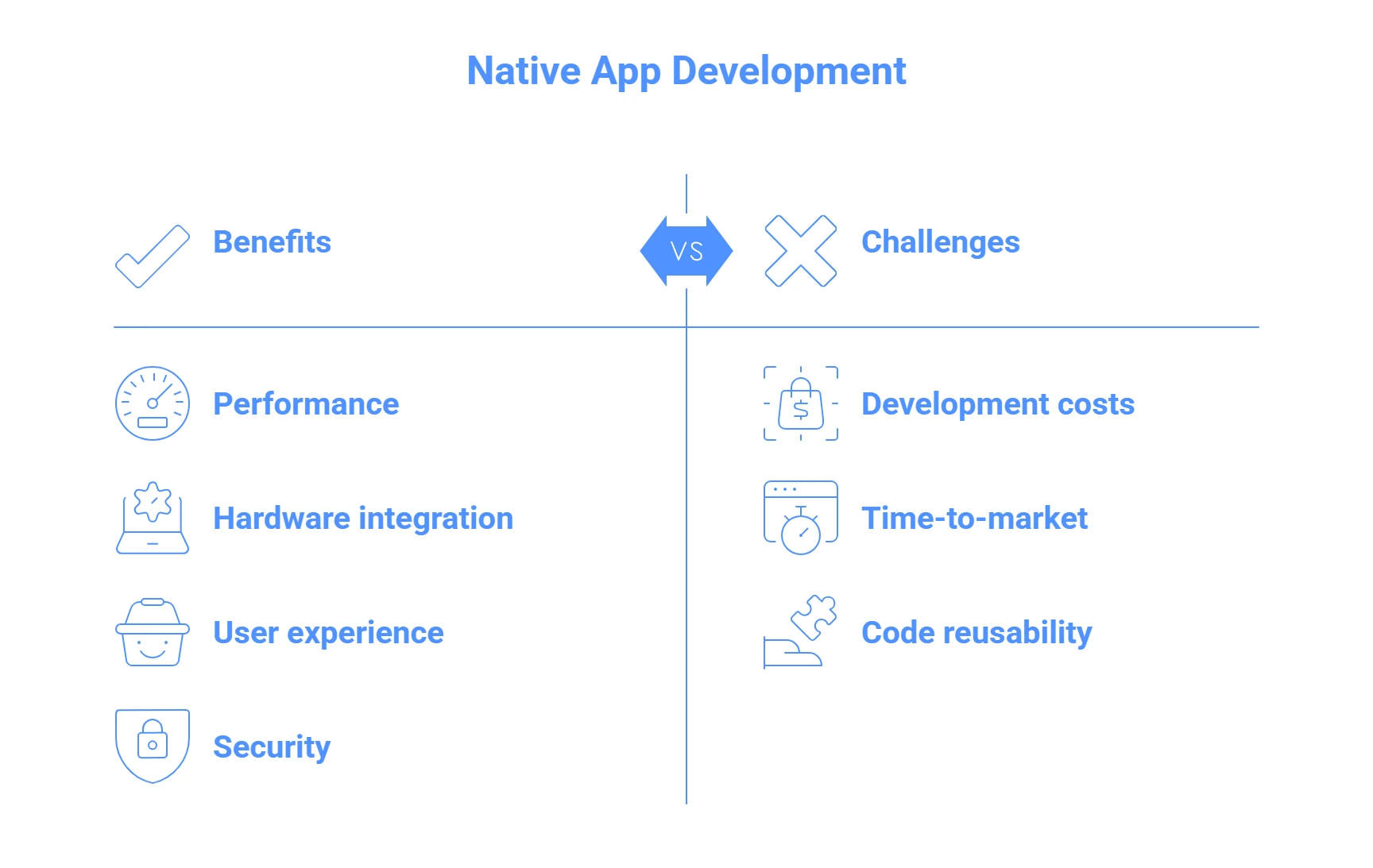 Native App Development

Benefits

VS

Challenges

Performance

Hardware integration

User experience

Security

Development costs

Time-to-market

Code reusability